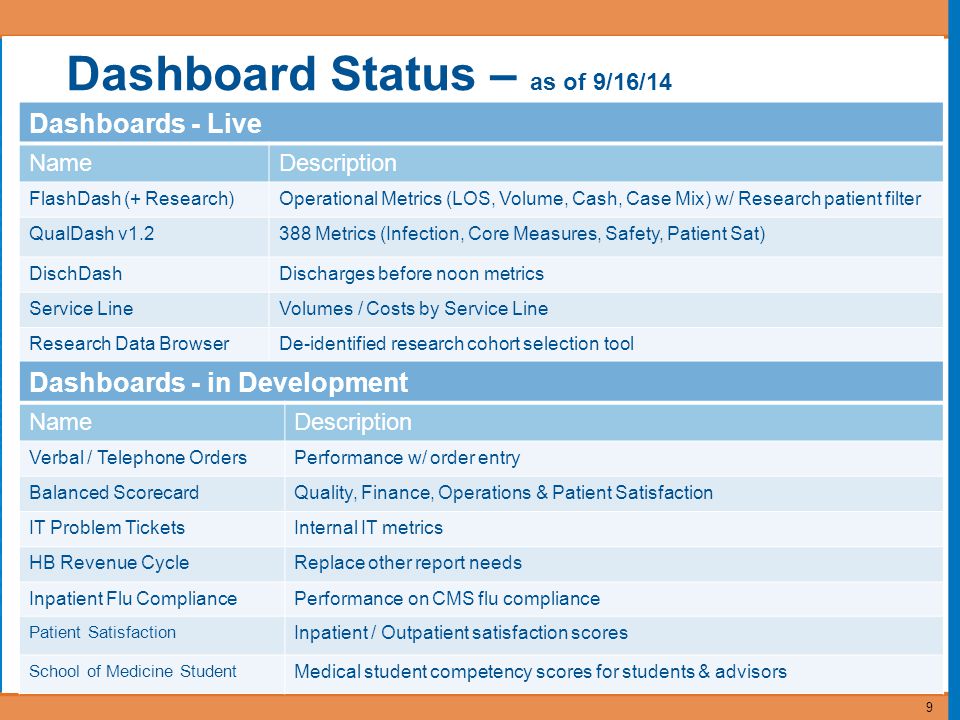 Dashboard Status – as of 9/16/14

Dashboards - Live

| Name | Description |
|---|---|
| FlashDash (+ Research) | Operational Metrics (LOS, Volume, Cash, Case Mix) w/ Research patient filter |
| QualDash v1.2 | 388 Metrics (Infection, Core Measures, Safety, Patient Sat) |
| DischDash | Discharges before noon metrics |
| Service Line | Volumes / Costs by Service Line |
| Research Data Browser | De-identified research cohort selection tool |

Dashboards - in Development

| Name | Description |
|---|---|
| Verbal / Telephone Orders | Performance w/ order entry |
| Balanced Scorecard | Quality, Finance, Operations & Patient Satisfaction |
| IT Problem Tickets | Internal IT metrics |
| HB Revenue Cycle | Replace other report needs |
| Inpatient Flu Compliance | Performance on CMS flu compliance |
| Patient Satisfaction | Inpatient / Outpatient satisfaction scores |
| School of Medicine Student | Medical student competency scores for students & advisors |

9